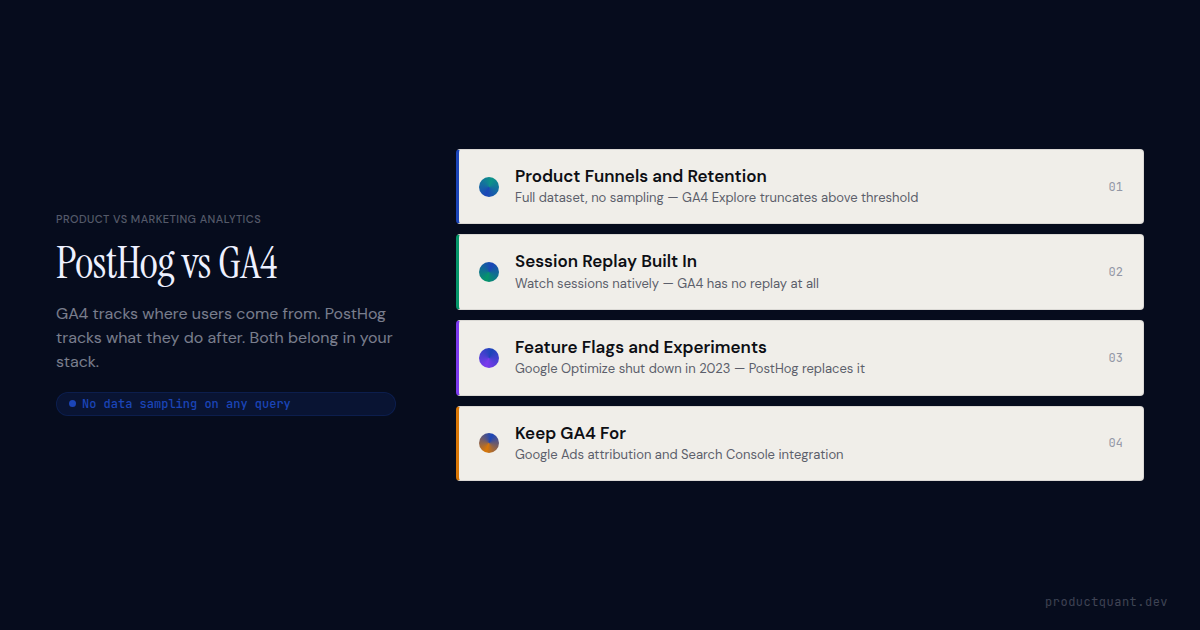 PRODUCT VS MARKETING ANALYTICS

PostHog vs GA4

GA4 tracks where users come from. PostHog tracks what they do after. Both belong in your stack.

No data sampling on any query

Product Funnels and Retention
Full dataset, no sampling — GA4 Explore truncates above threshold
01

Session Replay Built In
Watch sessions natively — GA4 has no replay at all
02

Feature Flags and Experiments
Google Optimize shut down in 2023 — PostHog replaces it
03

Keep GA4 For
Google Ads attribution and Search Console integration
04

productquant.dev